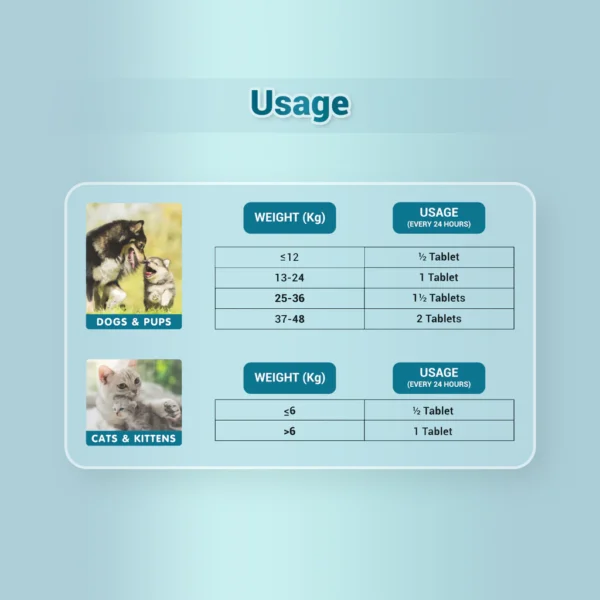 Usage

DOGS & PUPS

| WEIGHT (Kg) | USAGE (EVERY 24 HOURS) |
|---|---|
| ≤12 | ½ Tablet |
| 13-24 | 1 Tablet |
| 25-36 | 1½ Tablets |
| 37-48 | 2 Tablets |

CATS & KITTENS

| WEIGHT (Kg) | USAGE (EVERY 24 HOURS) |
|---|---|
| ≤6 | ½ Tablet |
| >6 | 1 Tablet |